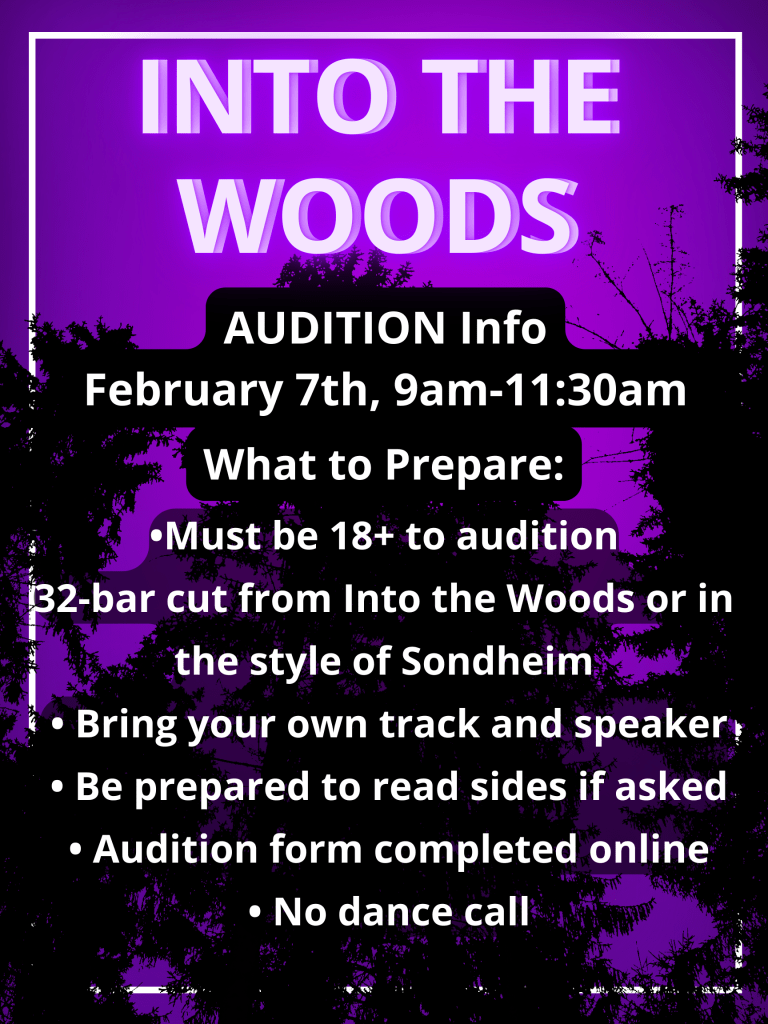 INTO THE WOODS

AUDITION Info
February 7th, 9am-11:30am

What to Prepare:

•Must be 18+ to audition
32-bar cut from Into the Woods or in the style of Sondheim
• Bring your own track and speaker
• Be prepared to read sides if asked
• Audition form completed online
• No dance call